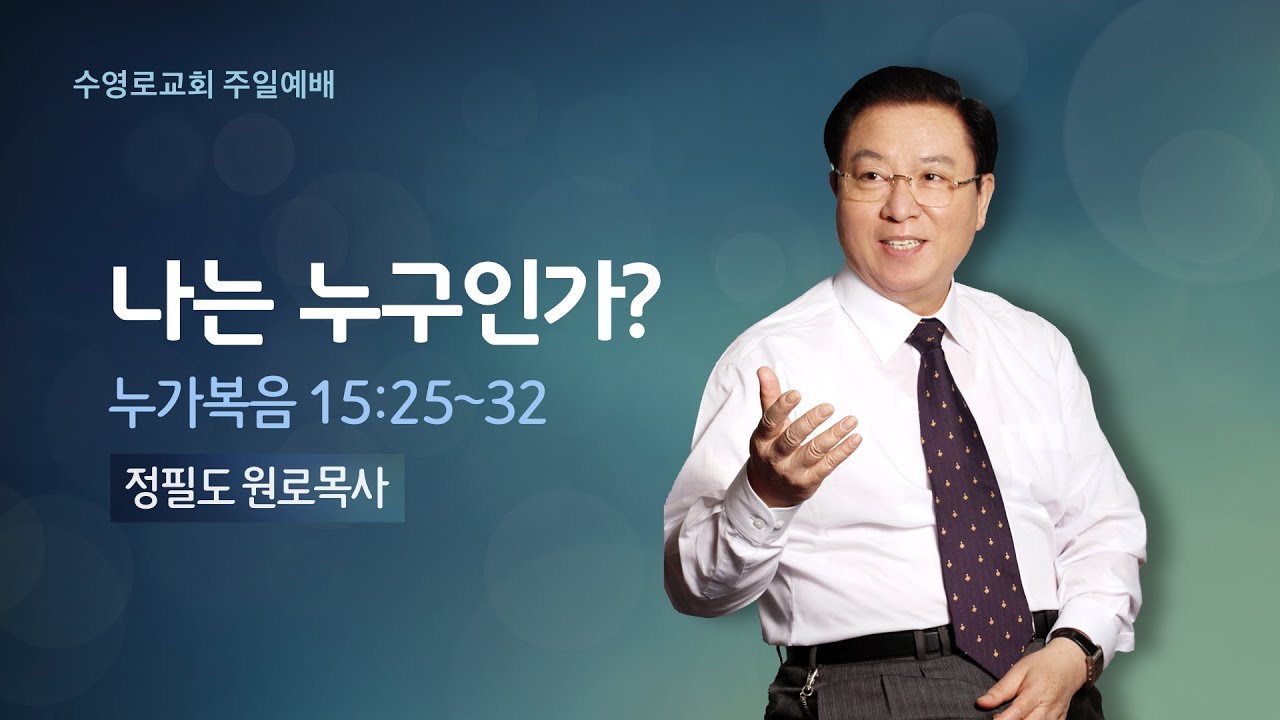 수영로교회 주일예배

나는 누구인가?

누가복음 15:25~32

정필도 원로목사